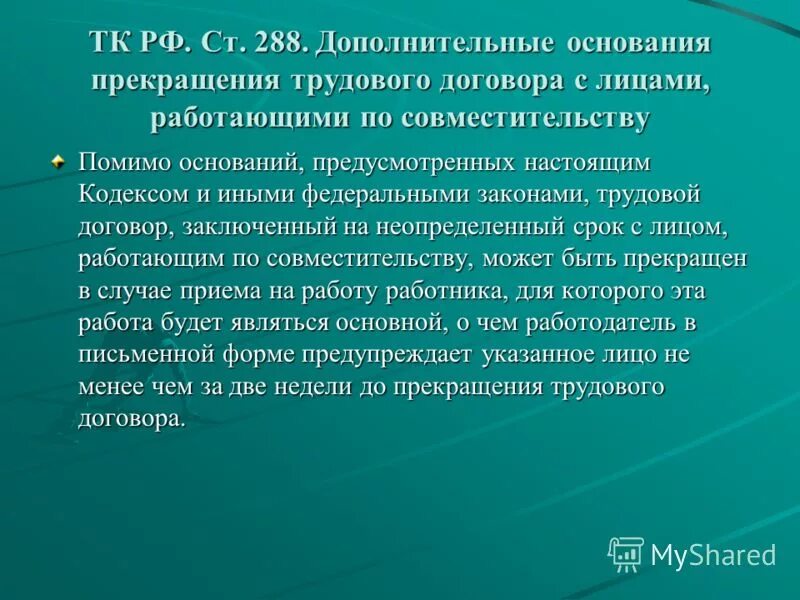 ТК РФ. Ст. 288. Дополнительные основания прекращения трудового договора с лицами, работающими по совместительству

Помимо оснований, предусмотренных настоящим Кодексом и иными федеральными законами, трудовой договор, заключенный на неопределенный срок с лицом, работающим по совместительству, может быть прекращен в случае приема на работу работника, для которого эта работа будет являться основной, о чем работодатель в письменной форме предупреждает указанное лицо не менее чем за две недели до прекращения трудового договора.

MyShared